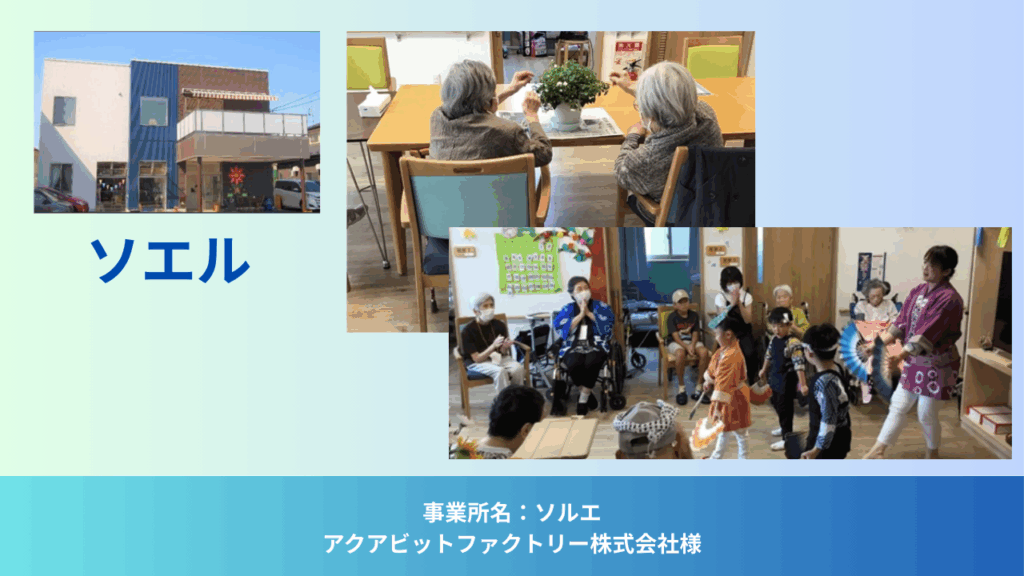 ソエル

事業所名：ソルエ
アクアビットファクトリー株式会社様